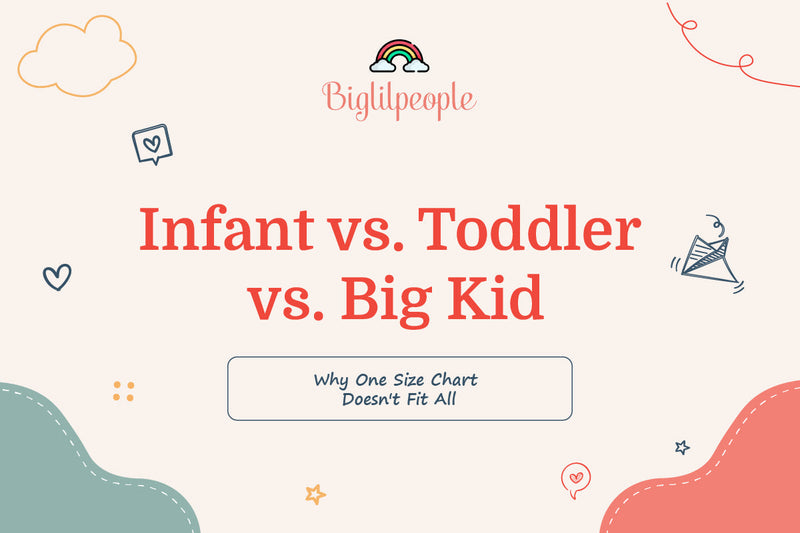 Biglilpeople

Infant vs. Toddler vs. Big Kid

Why One Size Chart Doesn't Fit All